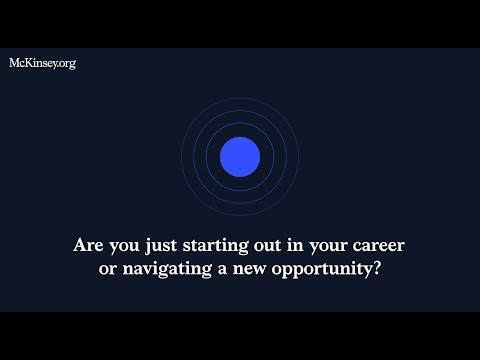 McKinsey.org

Are you just starting out in your career or navigating a new opportunity?